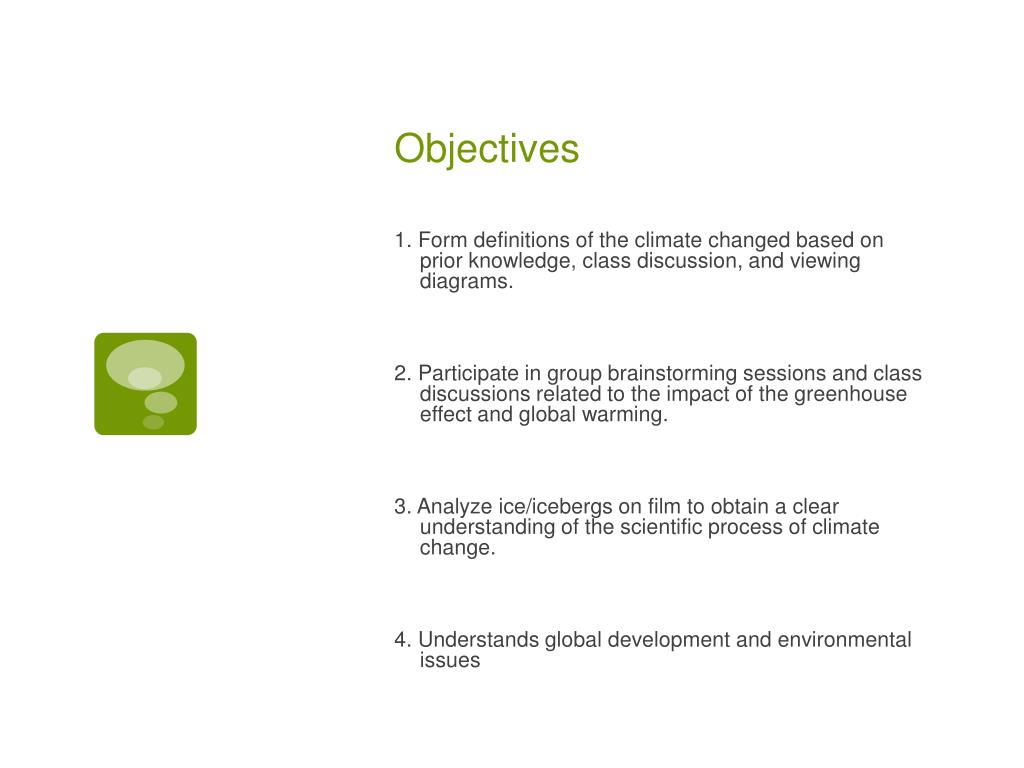 Objectives

1. Form definitions of the climate changed based on prior knowledge, class discussion, and viewing diagrams.

2. Participate in group brainstorming sessions and class discussions related to the impact of the greenhouse effect and global warming.

3. Analyze ice/icebergs on film to obtain a clear understanding of the scientific process of climate change.

4. Understands global development and environmental issues